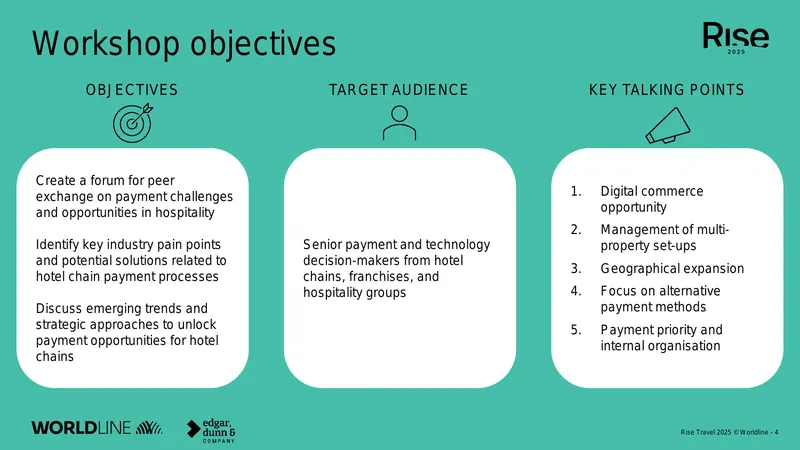 Workshop objectives

Rise
2025

OBJECTIVES

Create a forum for peer exchange on payment challenges and opportunities in hospitality

Identify key industry pain points and potential solutions related to hotel chain payment processes

Discuss emerging trends and strategic approaches to unlock payment opportunities for hotel chains

TARGET AUDIENCE

Senior payment and technology decision-makers from hotel chains, franchises, and hospitality groups

KEY TALKING POINTS

1. Digital commerce opportunity
2. Management of multi-property set-ups
3. Geographical expansion
4. Focus on alternative payment methods
5. Payment priority and internal organisation

WORLDLINE

edgar, dunn & COMPANY

Rise Travel 2025 © Worldline - 4